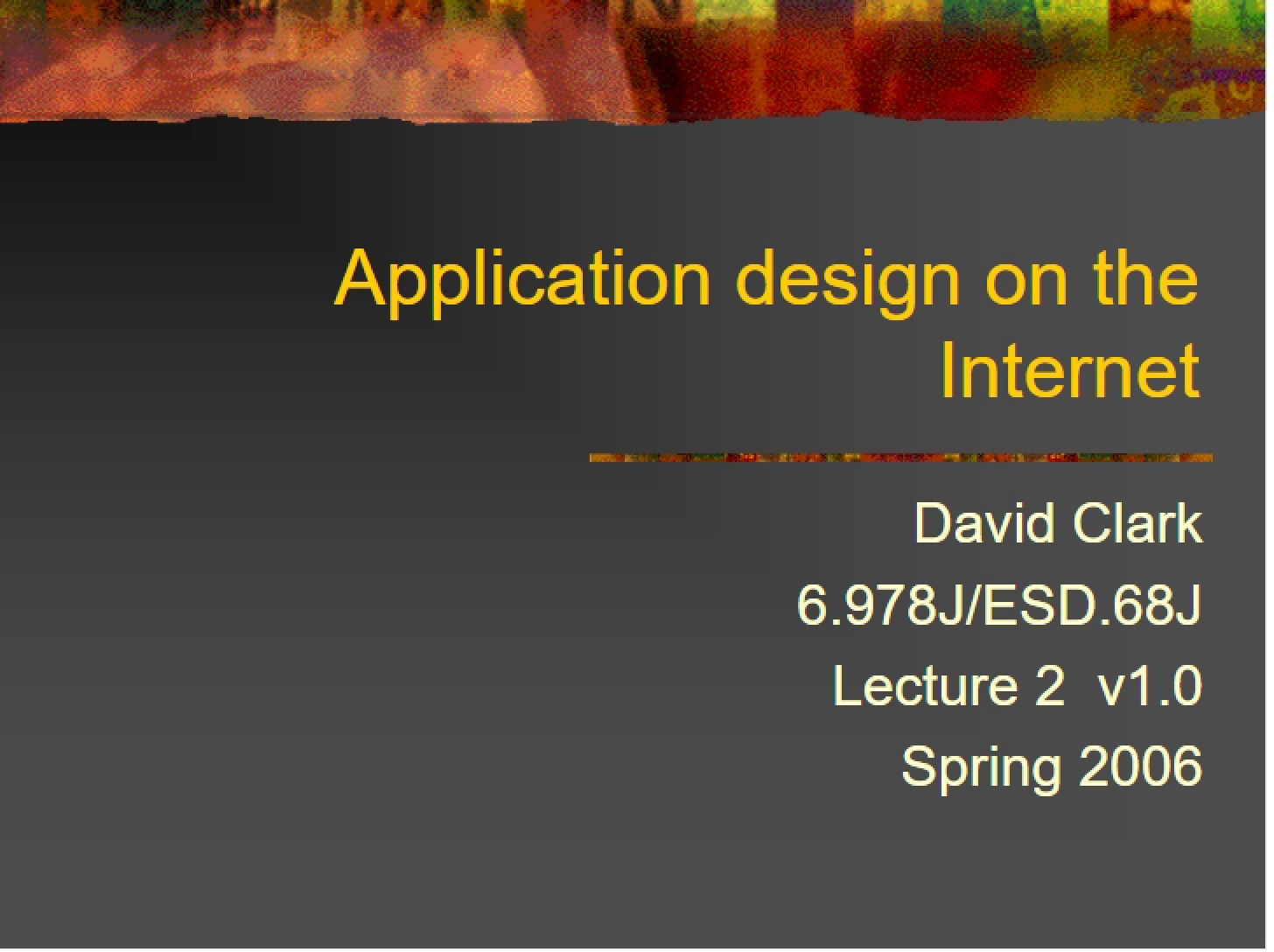 Application design on the Internet

David Clark
6.978J/ESD.68J
Lecture 2 v1.0
Spring 2006